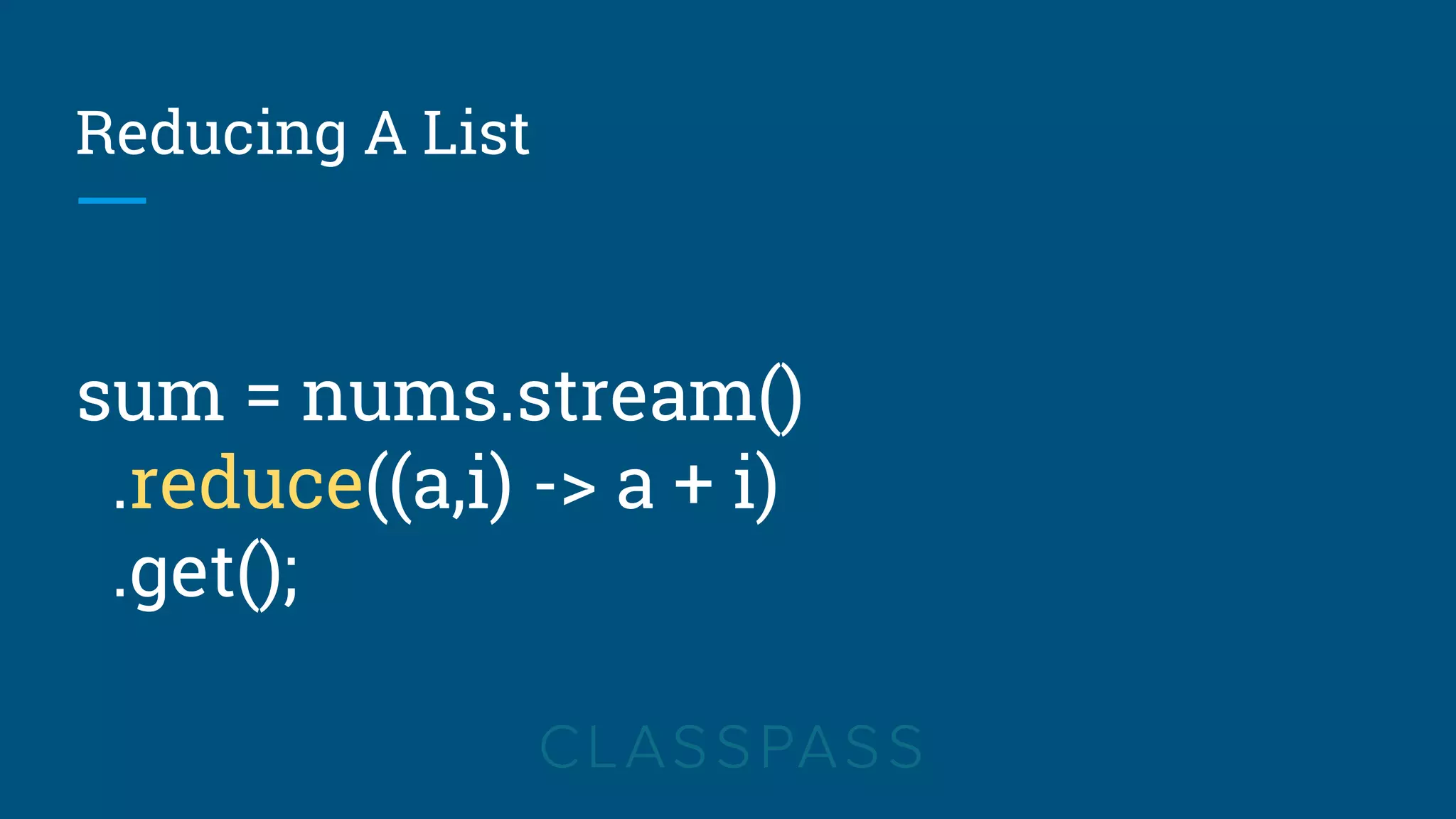 Reducing A List

sum = nums.stream()
.reduce((a,i) -> a + i)
.get();

CLASSPASS